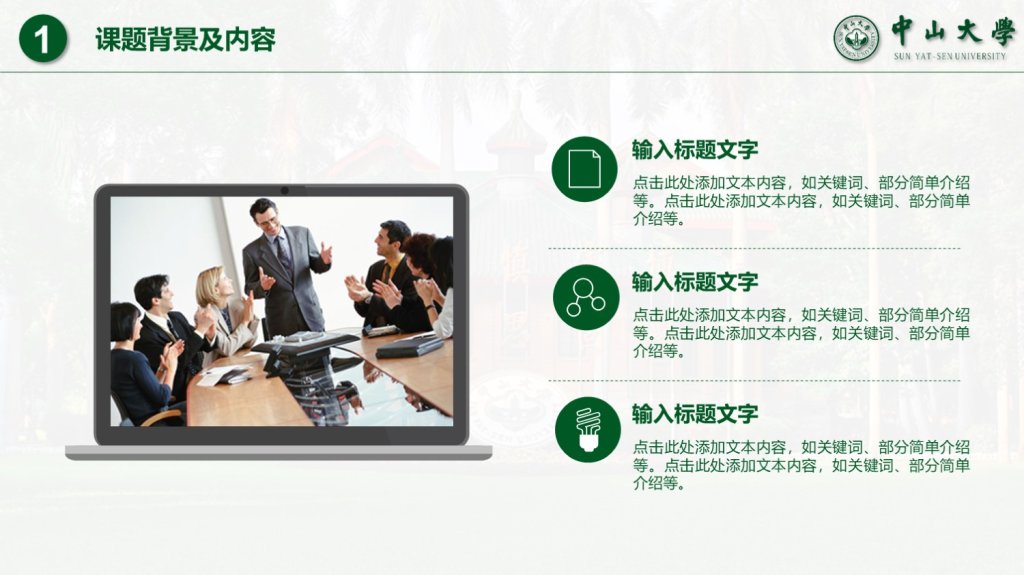 1 课题背景及内容

中山大學
SUN YAT-SEN UNIVERSITY

输入标题文字
点击此处添加文本内容，如关键词、部分简单介绍等。点击此处添加文本内容，如关键词、部分简单介绍等。

输入标题文字
点击此处添加文本内容，如关键词、部分简单介绍等。点击此处添加文本内容，如关键词、部分简单介绍等。

输入标题文字
点击此处添加文本内容，如关键词、部分简单介绍等。点击此处添加文本内容，如关键词、部分简单介绍等。